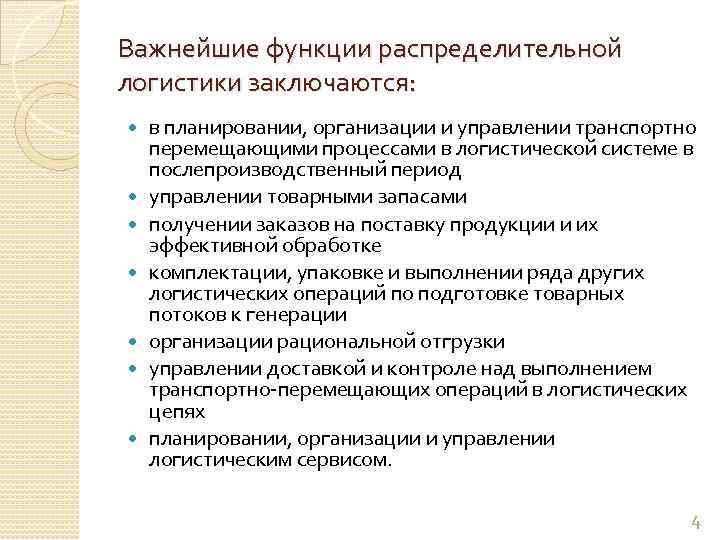 Важнейшие функции распределительной логистики заключаются:

- в планировании, организации и управлении транспортно перемещающими процессами в логистической системе в послепроизводственный период
- управлении товарными запасами
- получении заказов на поставку продукции и их эффективной обработке
- комплектации, упаковке и выполнении ряда других логистических операций по подготовке товарных потоков к генерации
- организации рациональной отгрузки
- управлении доставкой и контроле над выполнением транспортно-перемещающих операций в логистических цепях
- планировании, организации и управлении логистическим сервисом.

4